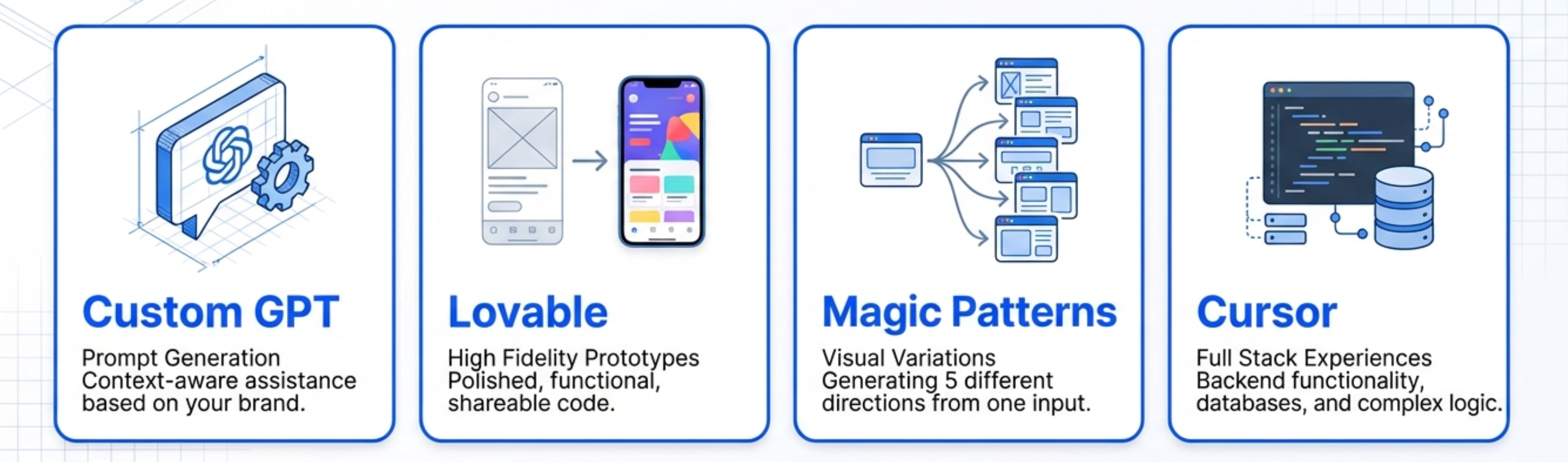 Custom GPT

Prompt Generation
Context-aware assistance based on your brand.

Lovable

High Fidelity Prototypes
Polished, functional, shareable code.

Magic Patterns

Visual Variations
Generating 5 different directions from one input.

Cursor

Full Stack Experiences
Backend functionality, databases, and complex logic.